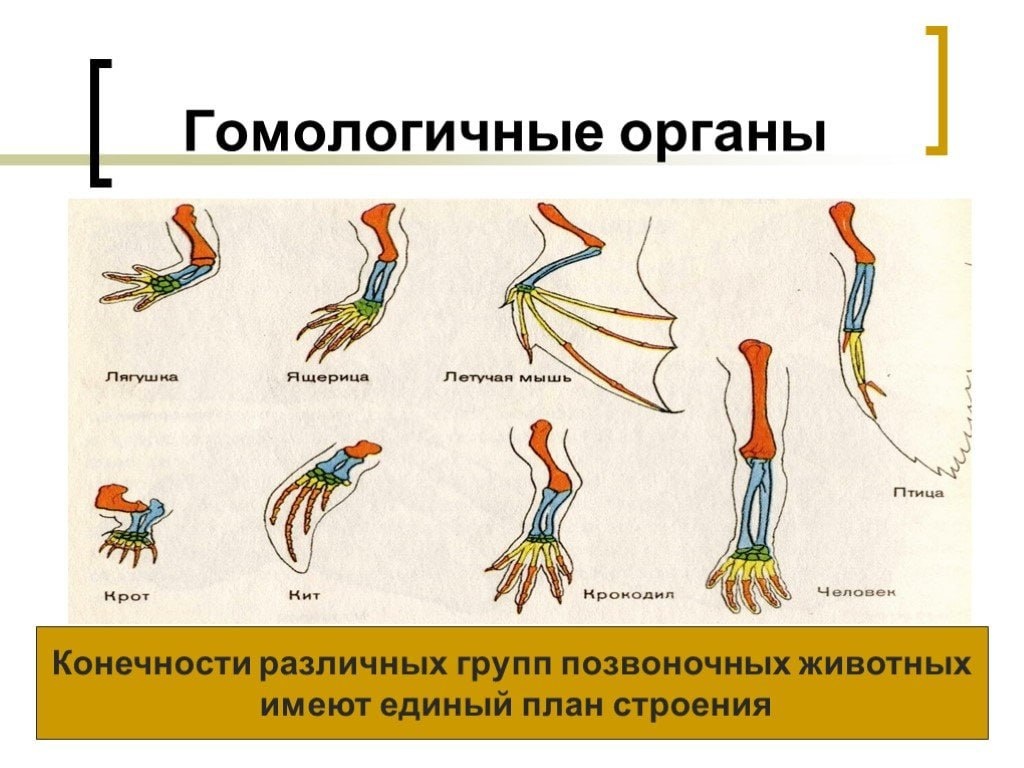 Гомологичные органы

Лягушка
Ящерица
Летучая мышь
Птица
Крот
Кит
Крокодил
Человек

Конечности различных групп позвоночных животных имеют единый план строения